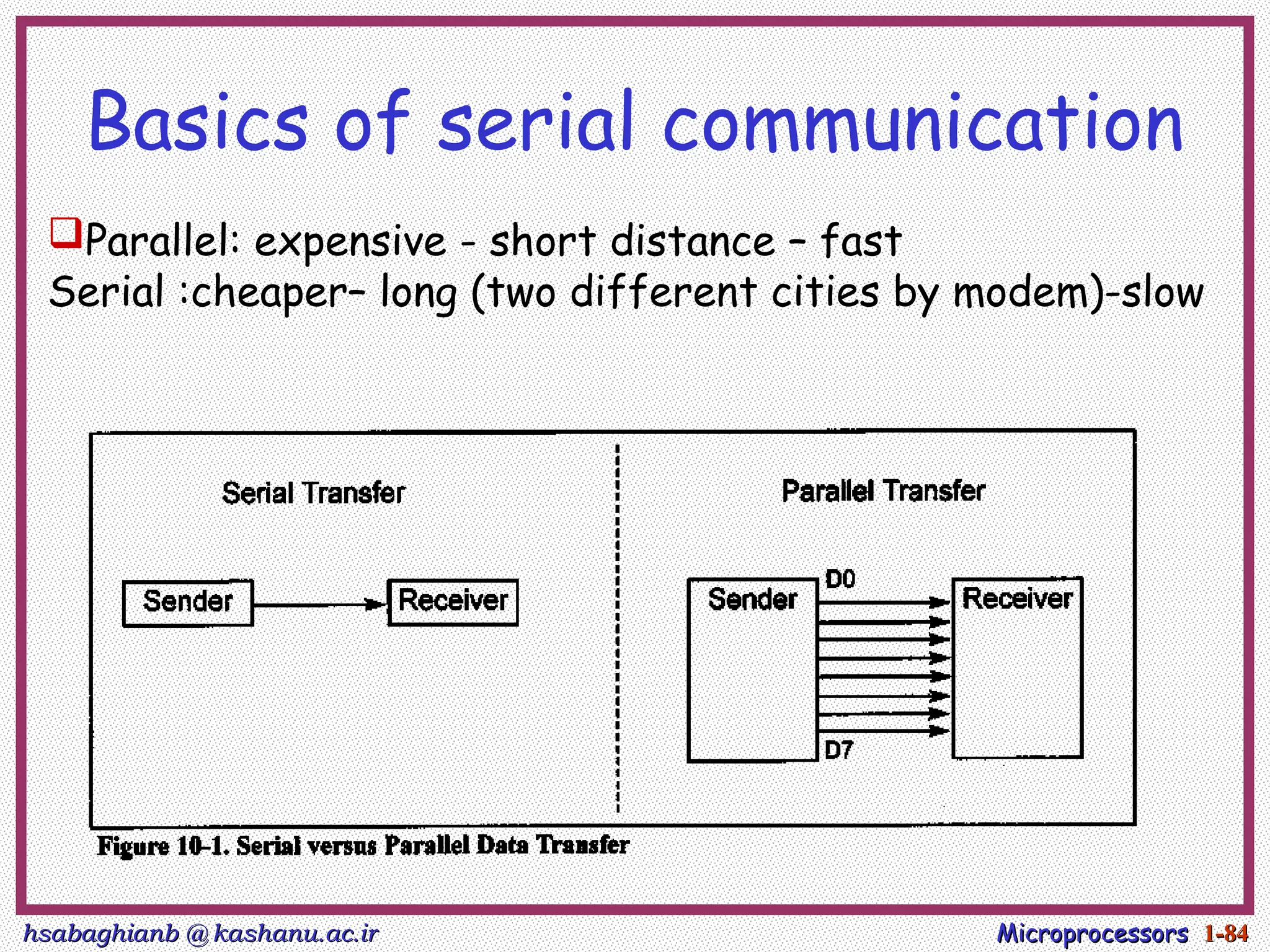 Basics of serial communication

Parallel: expensive - short distance – fast
Serial :cheaper– long (two different cities by modem)-slow

Serial Transfer

Sender

Receiver

Parallel Transfer

Sender

D0

D7

Receiver

Figure 10-1. Serial versus Parallel Data Transfer

hsabaghianb @ kashanu.ac.ir

Microprocessors 1-84